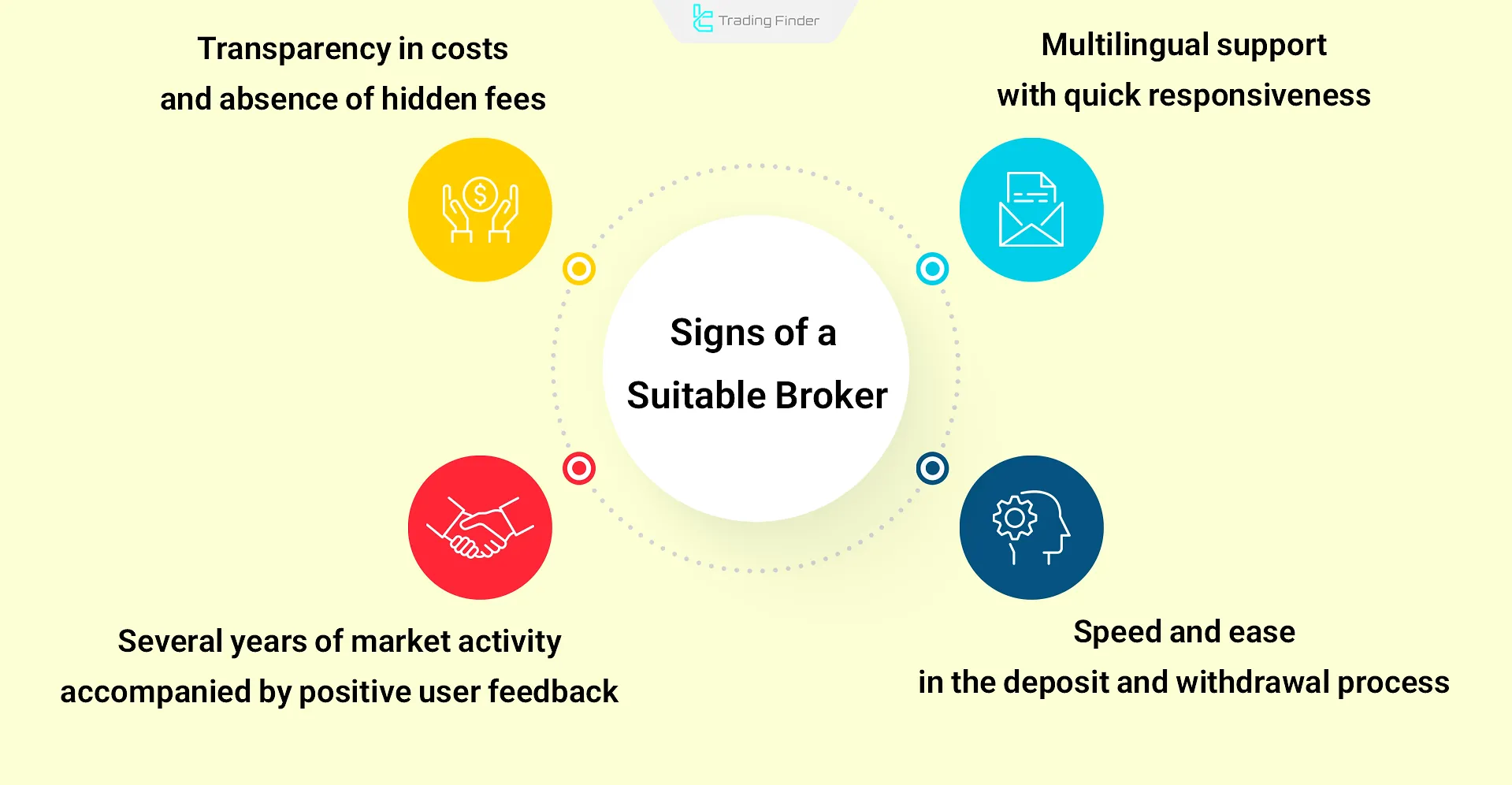 Trading Finder

Transparency in costs
and absence of hidden fees

Multilingual support
with quick responsiveness

Signs of a
Suitable Broker

Several years of market activity
accompanied by positive user feedback

Speed and ease
in the deposit and withdrawal process